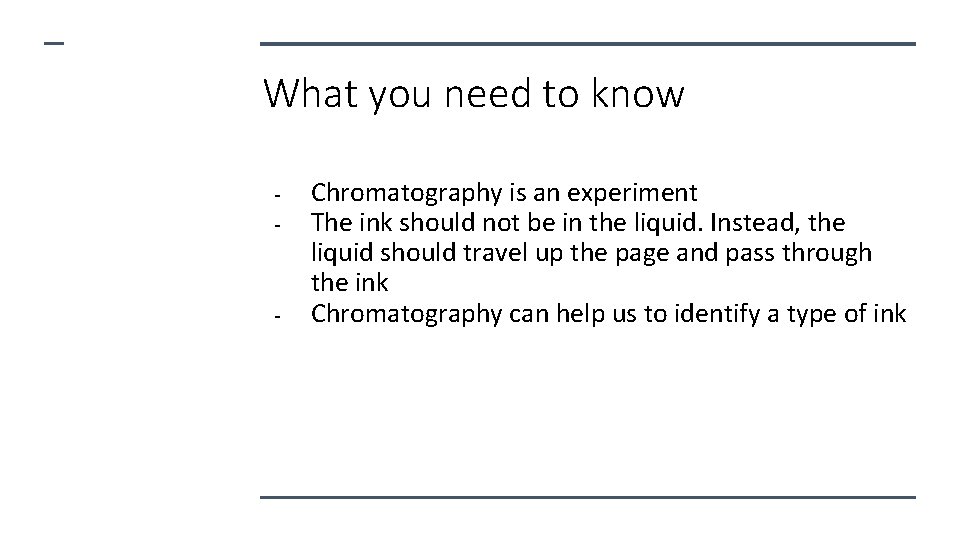 What you need to know

- Chromatography is an experiment
- The ink should not be in the liquid. Instead, the liquid should travel up the page and pass through the ink
- Chromatography can help us to identify a type of ink